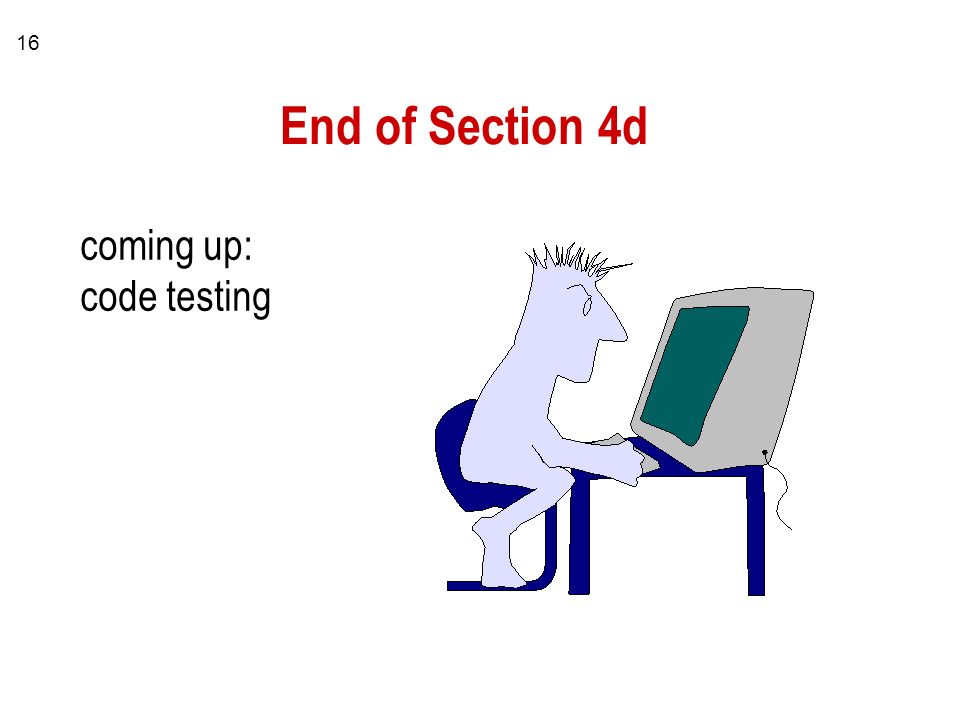 16

End of Section 4d

coming up:
code testing